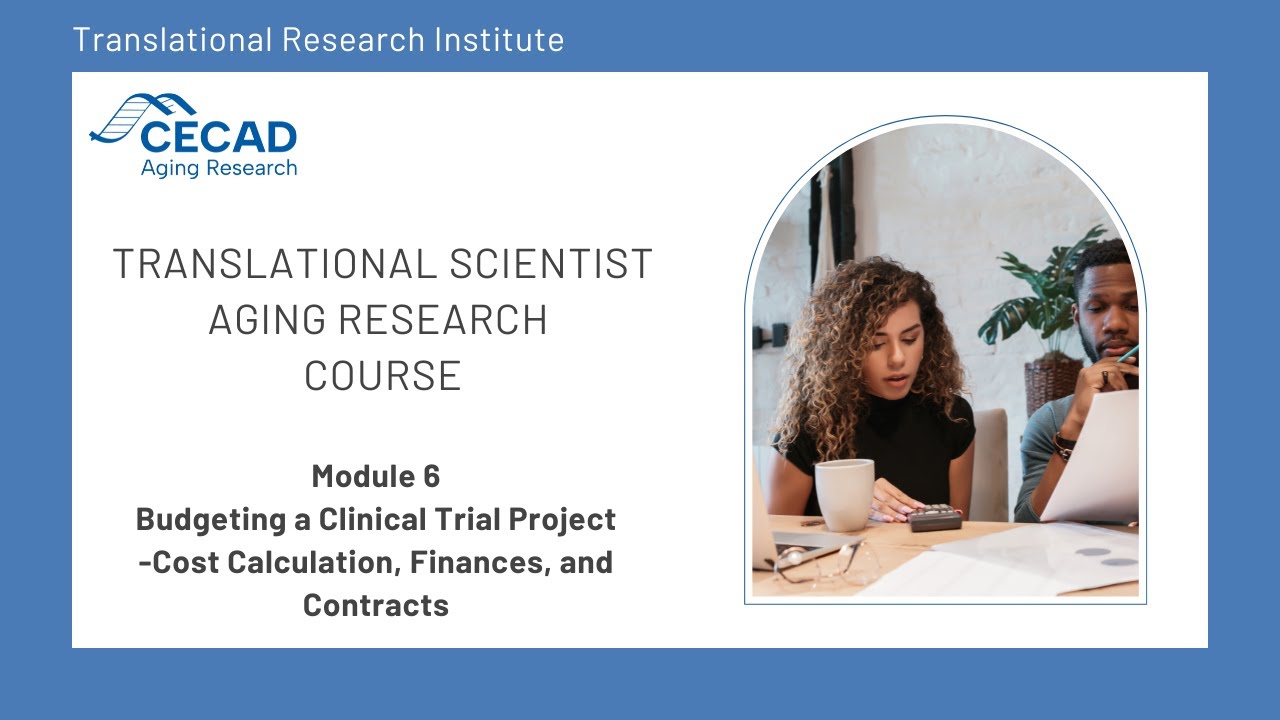 Translational Research Institute

CECAD
Aging Research

TRANSLATIONAL SCIENTIST AGING RESEARCH COURSE

Module 6
Budgeting a Clinical Trial Project -Cost Calculation, Finances, and Contracts